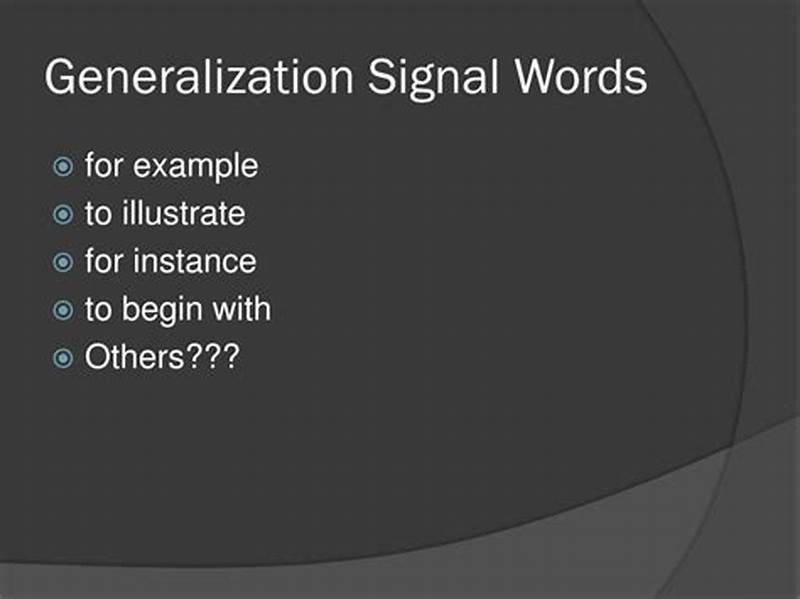 Generalization Signal Words

for example
to illustrate
for instance
to begin with
Others???